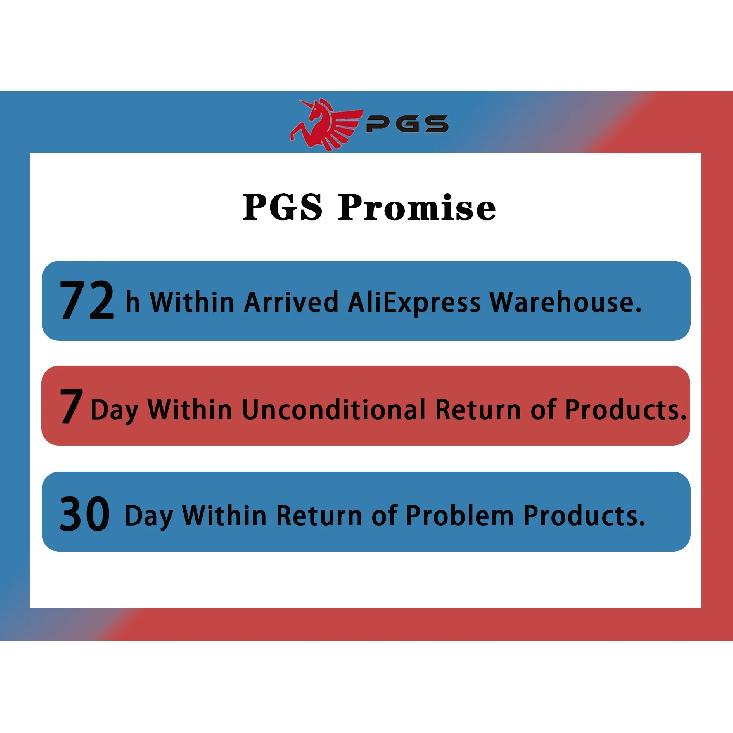 PGS

PGS Promise

72 h Within Arrived AliExpress Warehouse.

7 Day Within Unconditional Return of Products.

30 Day Within Return of Problem Products.